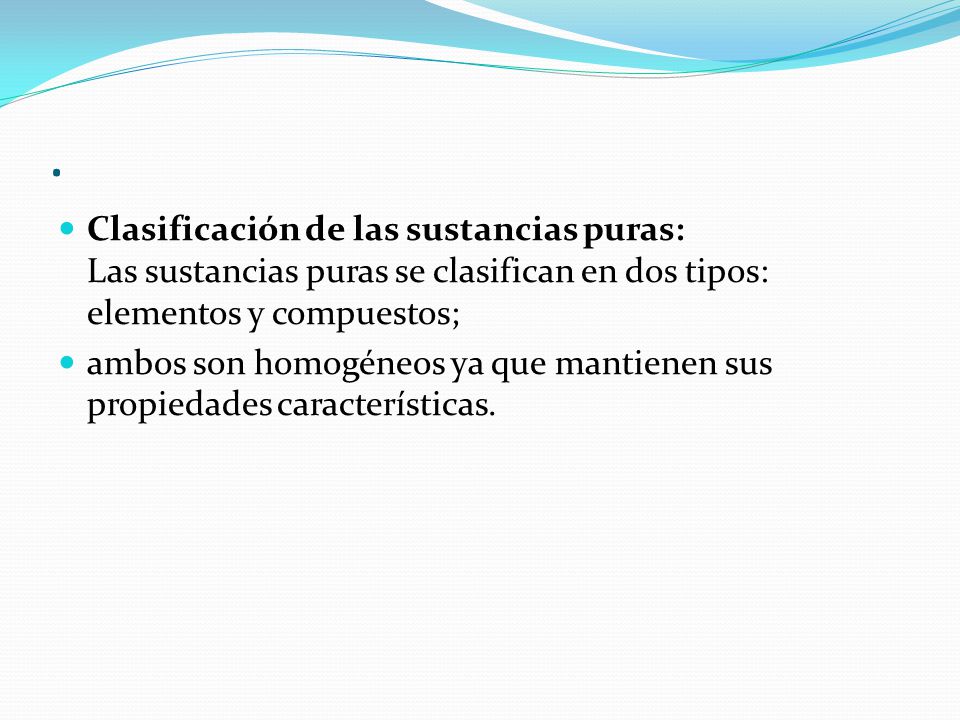 .

Clasificación de las sustancias puras:
Las sustancias puras se clasifican en dos tipos: elementos y compuestos;

ambos son homogéneos ya que mantienen sus propiedades características.